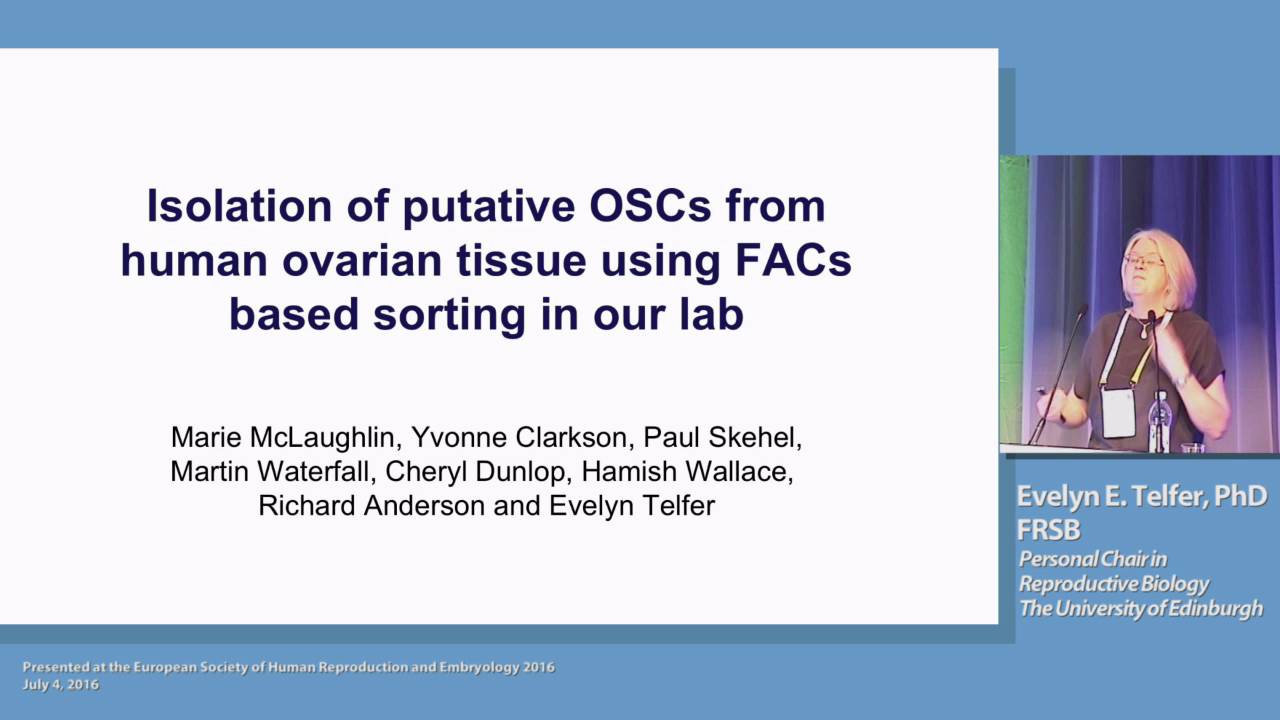 Isolation of putative OSCs from human ovarian tissue using FACs based sorting in our lab

Marie McLaughlin, Yvonne Clarkson, Paul Skehel, Martin Waterfall, Cheryl Dunlop, Hamish Wallace, Richard Anderson and Evelyn Telfer

Evelyn E. Telfer, PhD FRSB
Personal Chair in Reproductive Biology
The University of Edinburgh

Presented at the European Society of Human Reproduction and Embryology 2016
July 4, 2016